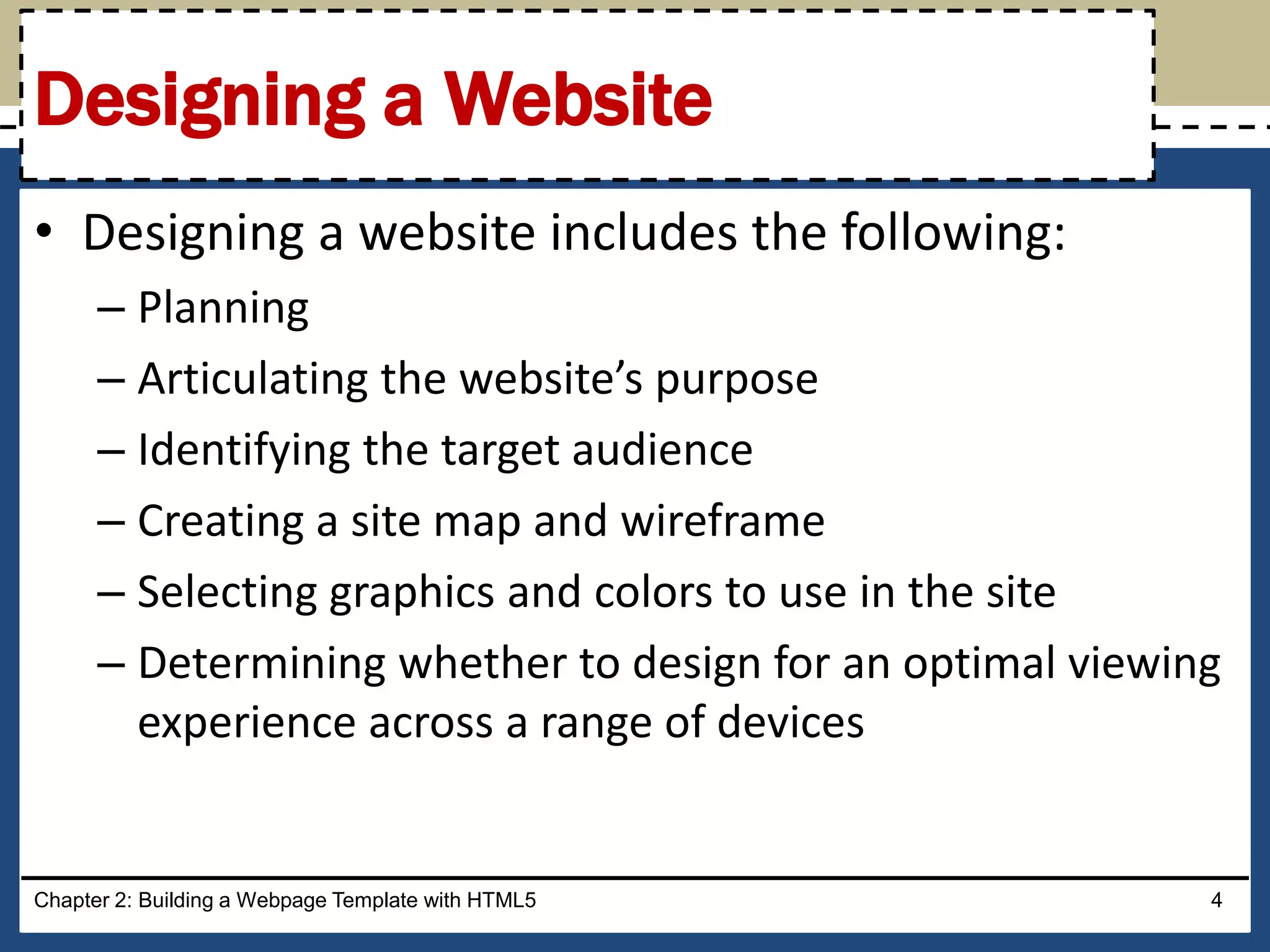 Designing a Website

• Designing a website includes the following:
– Planning
– Articulating the website’s purpose
– Identifying the target audience
– Creating a site map and wireframe
– Selecting graphics and colors to use in the site
– Determining whether to design for an optimal viewing experience across a range of devices

Chapter 2: Building a Webpage Template with HTML5
4